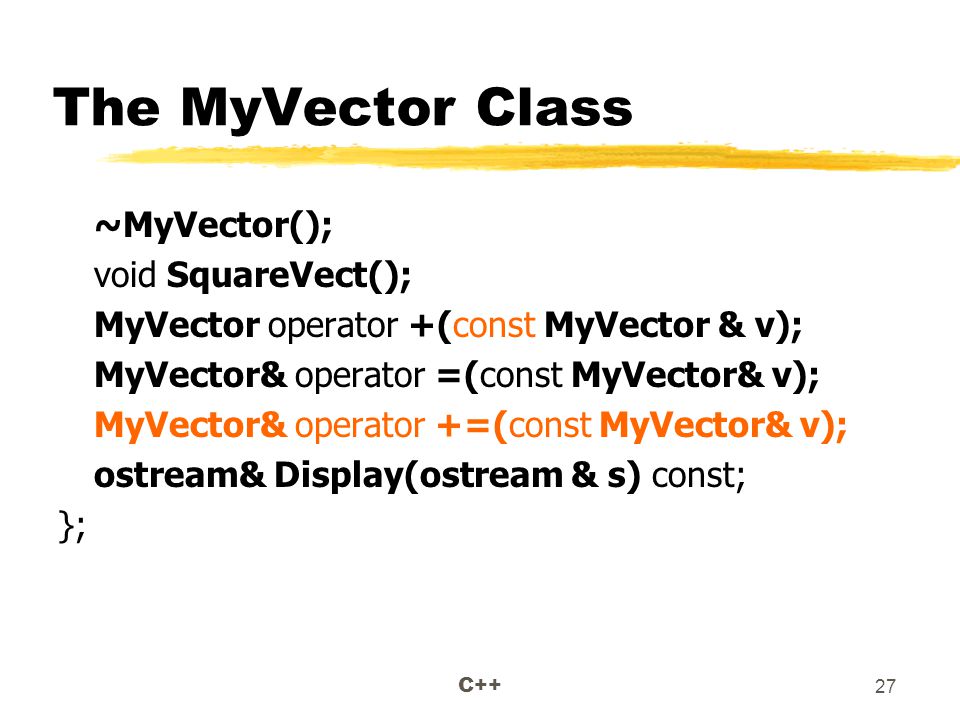 The MyVector Class

~MyVector();
void SquareVect();
MyVector operator +(const MyVector & v);
MyVector& operator =(const MyVector& v);
MyVector& operator +=(const MyVector& v);
ostream& Display(ostream & s) const;
};

C++

27